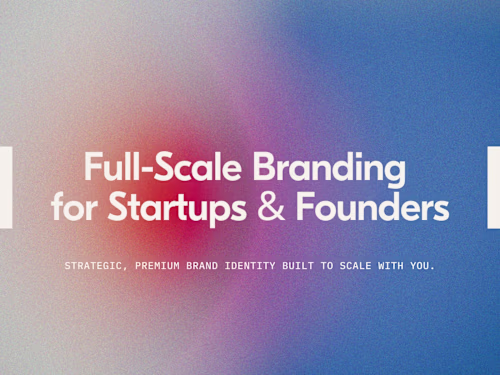 Full-Scale Branding for Startups & Founders

STRATEGIC, PREMIUM BRAND IDENTITY BUILT TO SCALE WITH YOU.